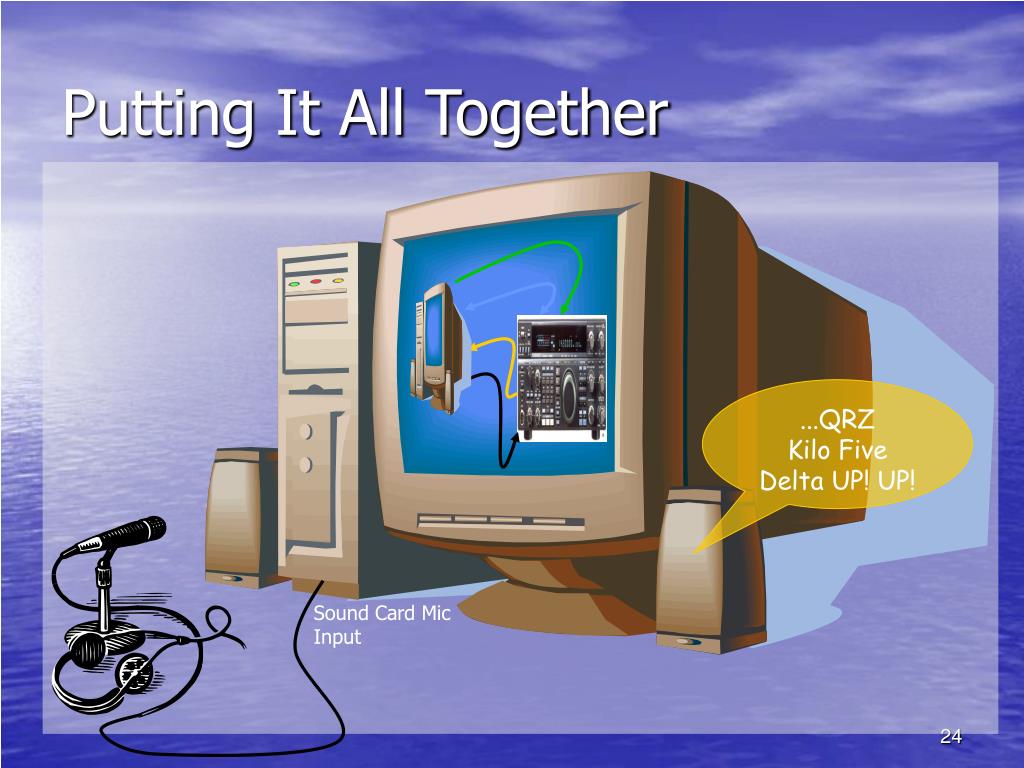 Putting It All Together

…QRZ
Kilo Five
Delta UP! UP!

Sound Card Mic Input

24